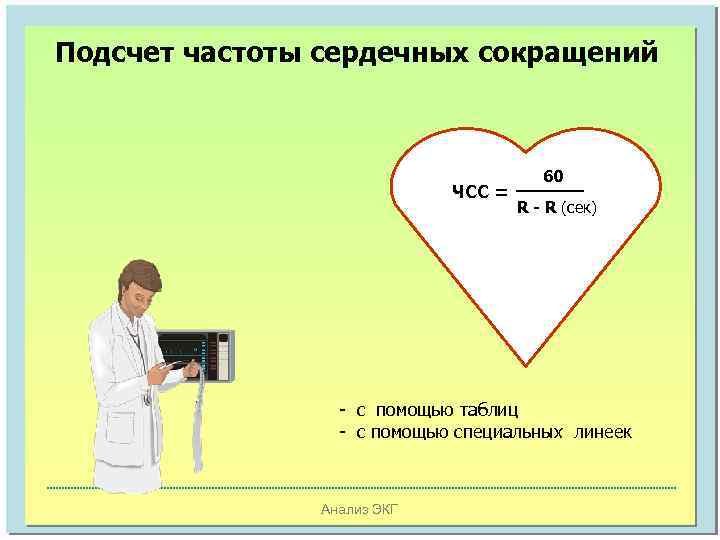 Подсчет частоты сердечных сокращений

$ЧСС = \frac{60}{R - R \text{ (сек)}}$

- с помощью таблиц
- с помощью специальных линеек

Анализ ЭКГ